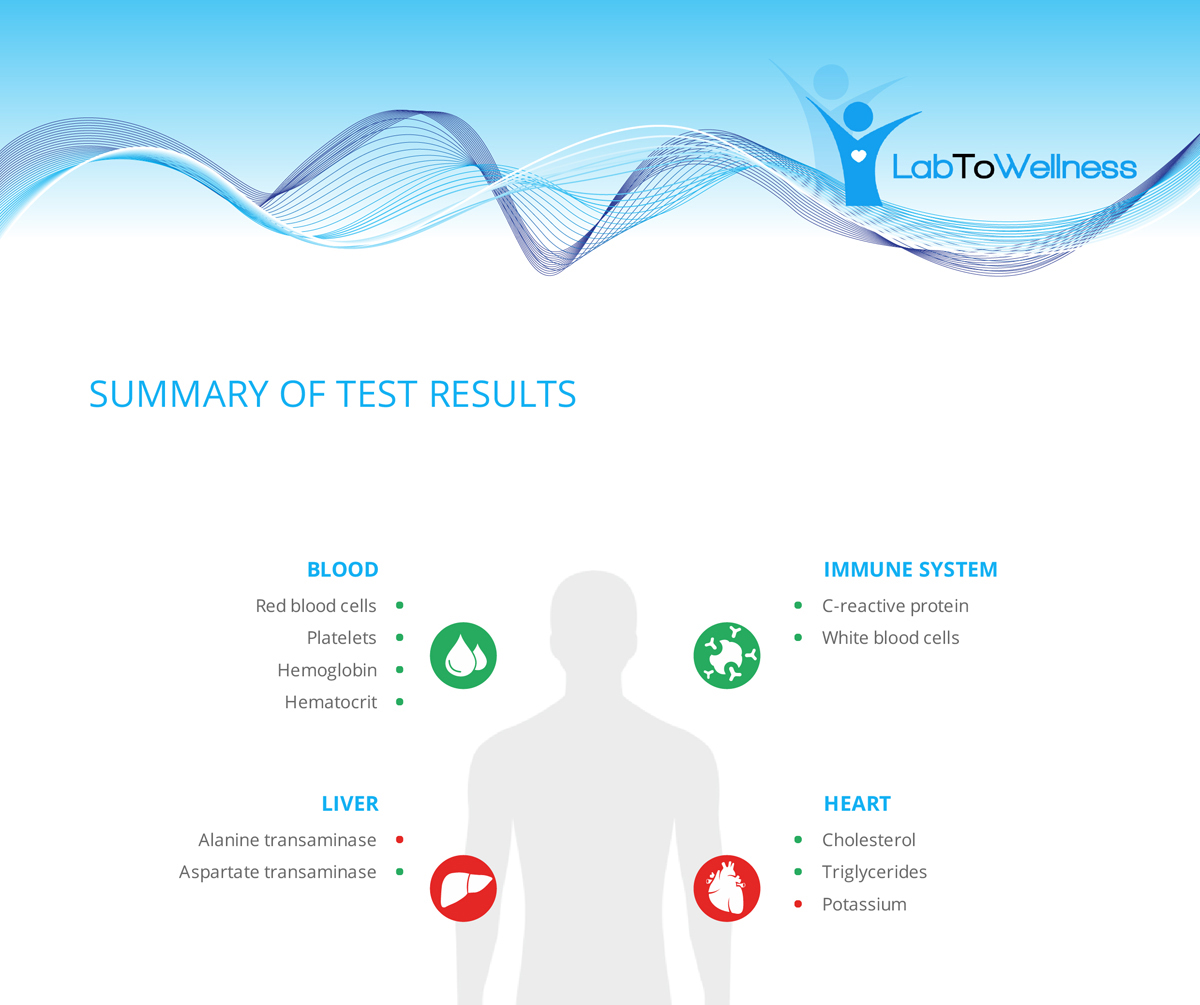 LabToWellness

SUMMARY OF TEST RESULTS

BLOOD
Red blood cells
Platelets
Hemoglobin
Hematocrit

IMMUNE SYSTEM
C-reactive protein
White blood cells

LIVER
Alanine transaminase
Aspartate transaminase

HEART
Cholesterol
Triglycerides
Potassium